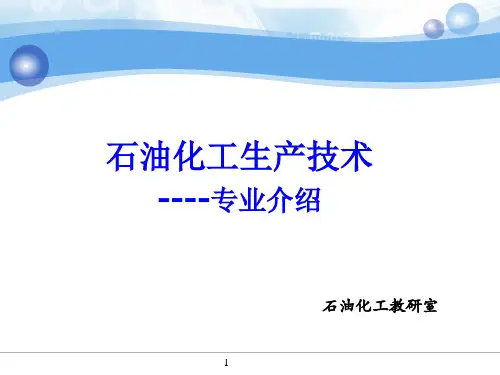 石油化工生产技术

----专业介绍

石油化工教研室

1